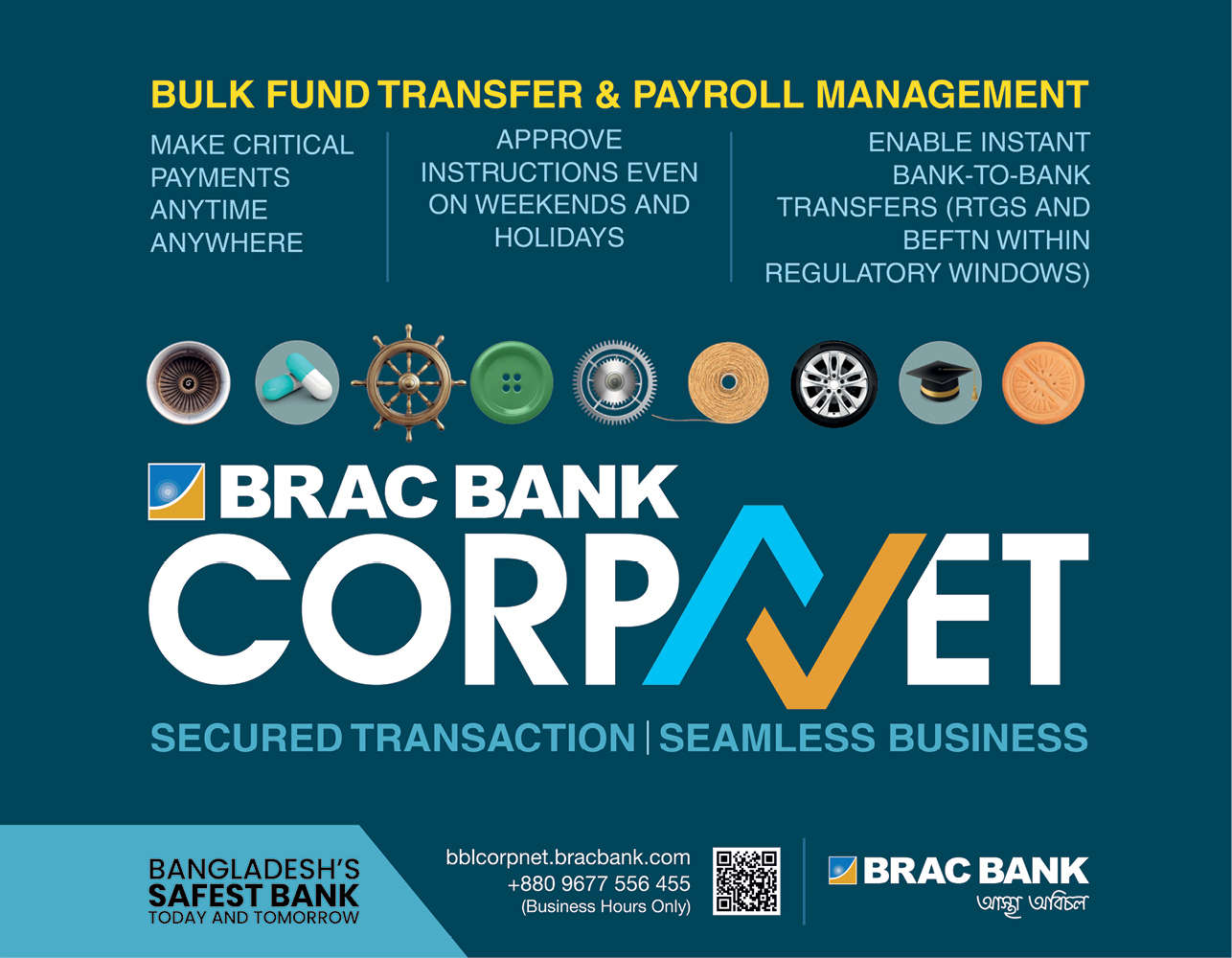 BULK FUND TRANSFER & PAYROLL MANAGEMENT

MAKE CRITICAL PAYMENTS ANYTIME ANYWHERE

APPROVE INSTRUCTIONS EVEN ON WEEKENDS AND HOLIDAYS

ENABLE INSTANT BANK-TO-BANK TRANSFERS (RTGS AND BEFTN WITHIN REGULATORY WINDOWS)

BRAC BANK

CORPNET

SECURED TRANSACTION | SEAMLESS BUSINESS

BANGLADESH'S SAFEST BANK TODAY AND TOMORROW

bblcorpnet.bracbank.com
+880 9677 556 455
(Business Hours Only)

BRAC BANK
আস্থা অবিচল